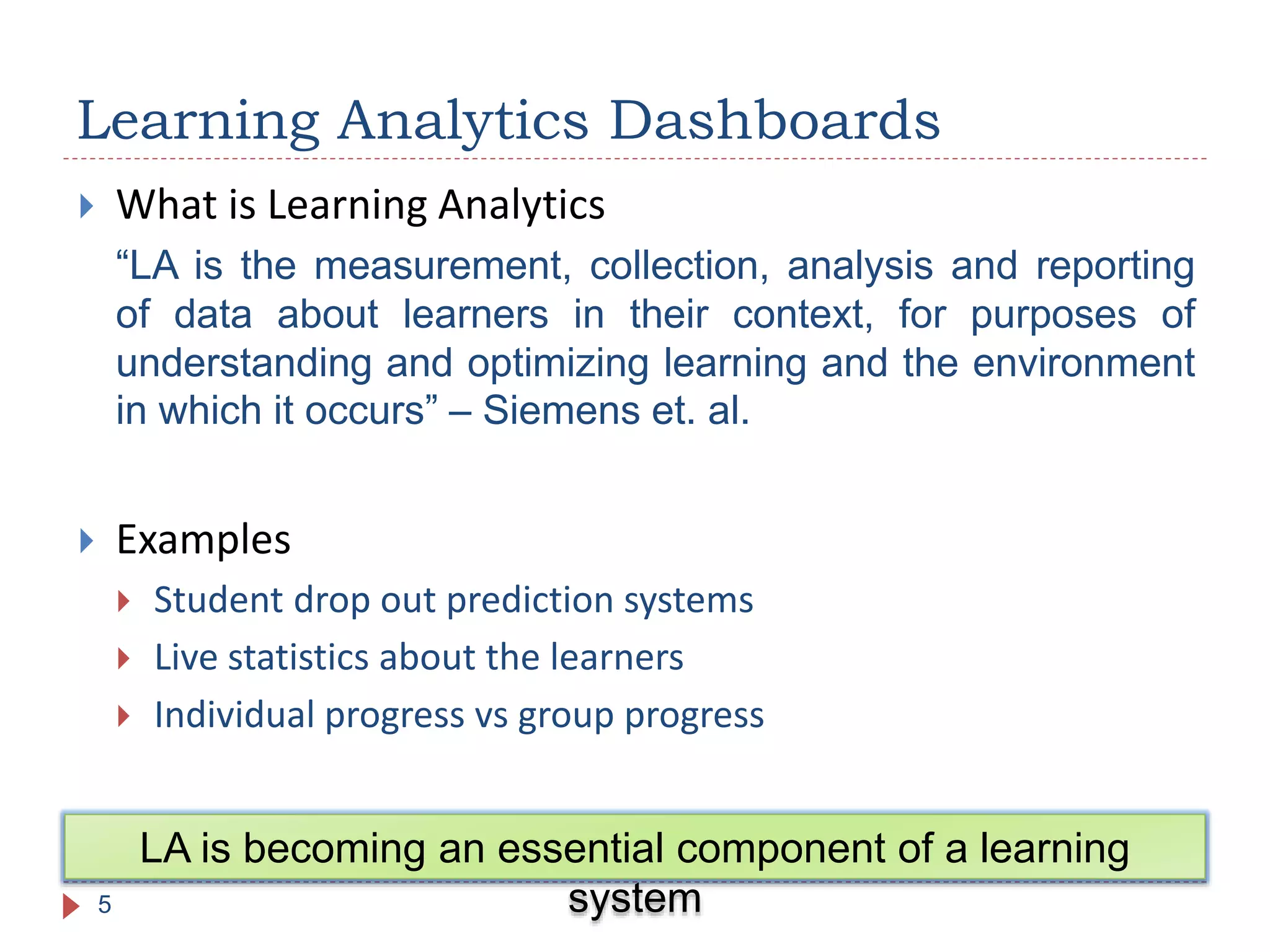 Learning Analytics Dashboards

What is Learning Analytics

“LA is the measurement, collection, analysis and reporting of data about learners in their context, for purposes of understanding and optimizing learning and the environment in which it occurs” – Siemens et. al.

Examples

Student drop out prediction systems

Live statistics about the learners

Individual progress vs group progress

LA is becoming an essential component of a learning system

5